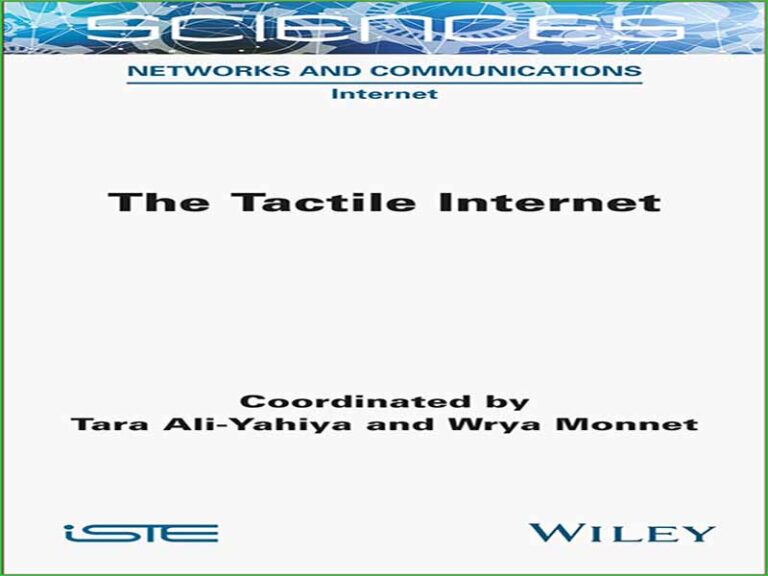 SCIENCES

NETWORKS AND COMMUNICATIONS
Internet

The Tactile Internet

Coordinated by
Tara Ali-Yahiya and Wrya Monnet

iSTE

WILEY